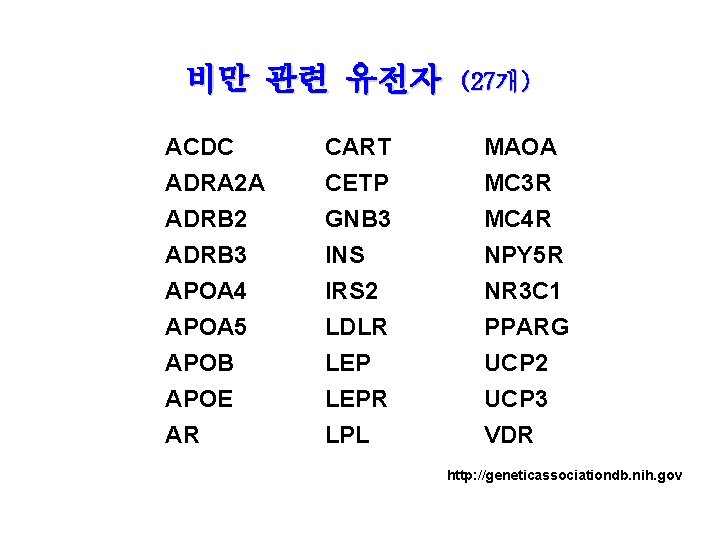 비만 관련 유전자 (27개)

ACDC
ADRA2A
ADRB2
ADRB3
APOA4
APOA5
APOB
APOE
AR

CART
CETP
GNB3
INS
IRS2
LDLR
LEP
LEPR
LPL

MAOA
MC3R
MC4R
NPY5R
NR3C1
PPARG
UCP2
UCP3
VDR

http://geneticassociationdb.nih.gov